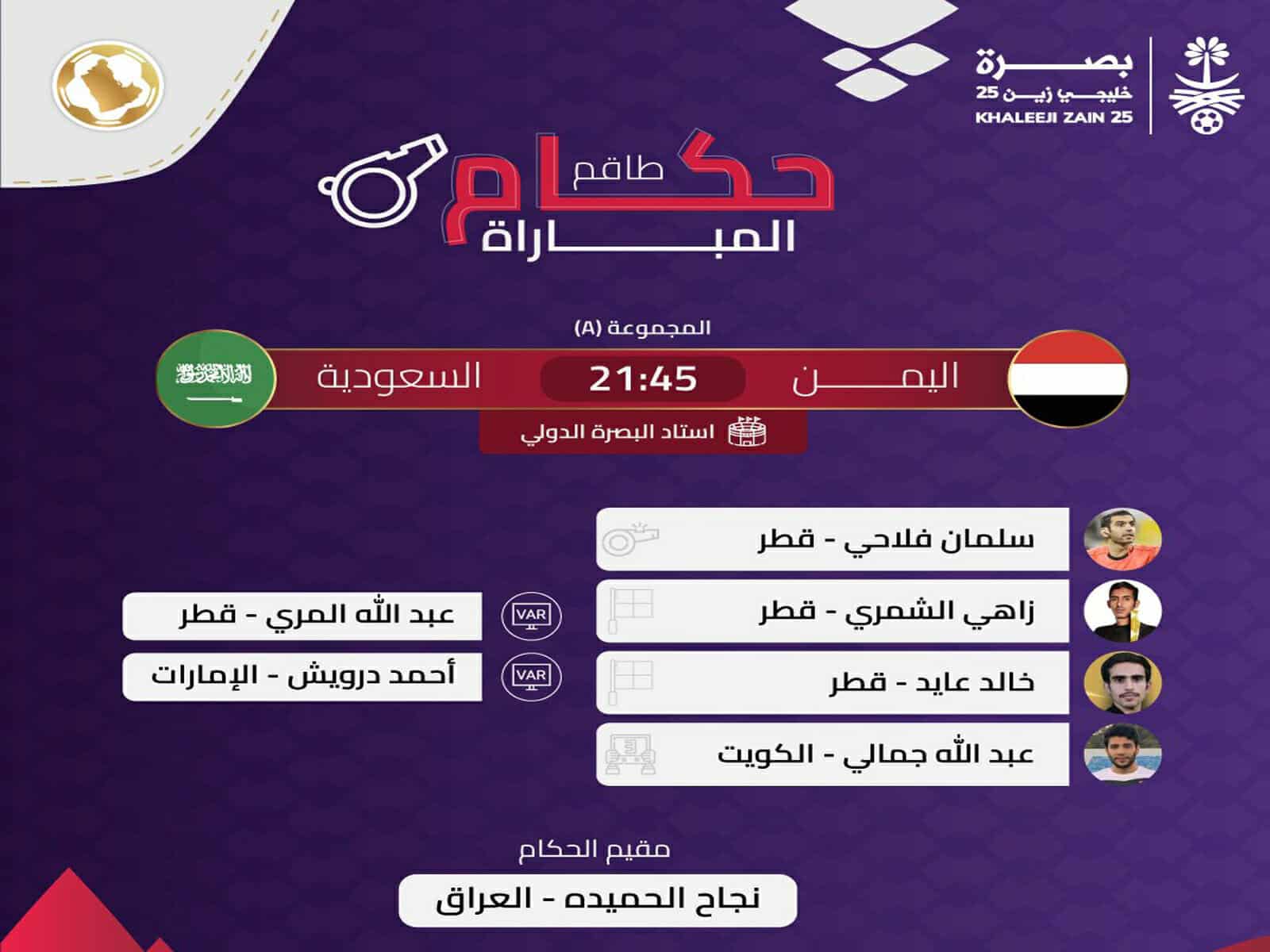 بصرة
خليجي زين 25
KHALEEJI ZAIN 25

طاقم حكام المباراة

المجموعة (A)

اليمن 21:45 السعودية

استاد البصرة الدولي

سلمان فلاحي - قطر
زاهي الشمري - قطر
خالد عايد - قطر
عبد الله جمالي - الكويت

VAR عبد الله المري - قطر
VAR أحمد درويش - الإمارات

مقيم الحكام
نجاح الحميده - العراق